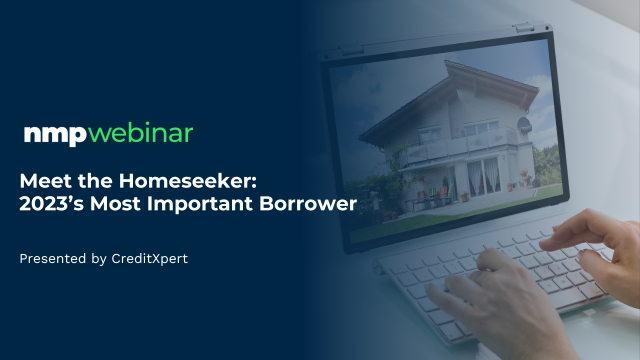 nmpwebinar

Meet the Homeseeker: 2023's Most Important Borrower

Presented by CreditXpert